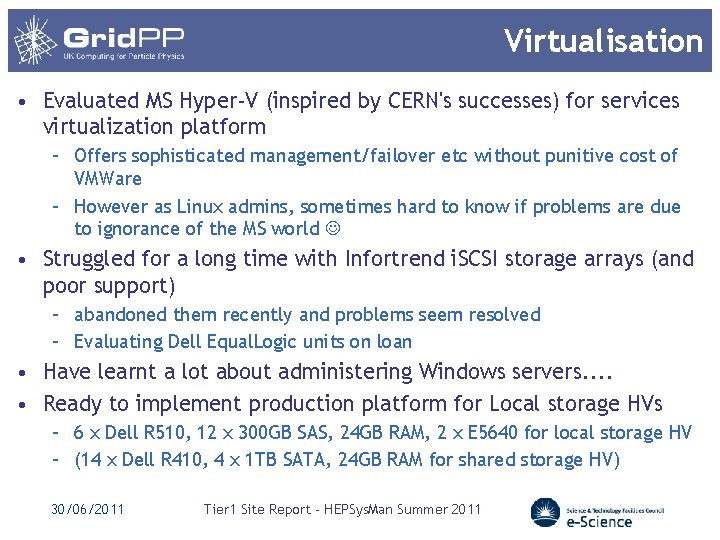 GridPP
UK Computing for Particle Physics

Virtualisation

• Evaluated MS Hyper-V (inspired by CERN's successes) for services virtualization platform
  – Offers sophisticated management/failover etc without punitive cost of VMWare
  – However as Linux admins, sometimes hard to know if problems are due to ignorance of the MS world ☺
• Struggled for a long time with Infortrend iSCSI storage arrays (and poor support)
  – abandoned them recently and problems seem resolved
  – Evaluating Dell EqualLogic units on loan
• Have learnt a lot about administering Windows servers....
• Ready to implement production platform for Local storage HVs
  – 6 x Dell R510, 12 x 300GB SAS, 24GB RAM, 2 x E5640 for local storage HV
  – (14 x Dell R410, 4 x 1TB SATA, 24GB RAM for shared storage HV)

30/06/2011 Tier1 Site Report - HEPSysMan Summer 2011

Science & Technology Facilities Council
e-Science